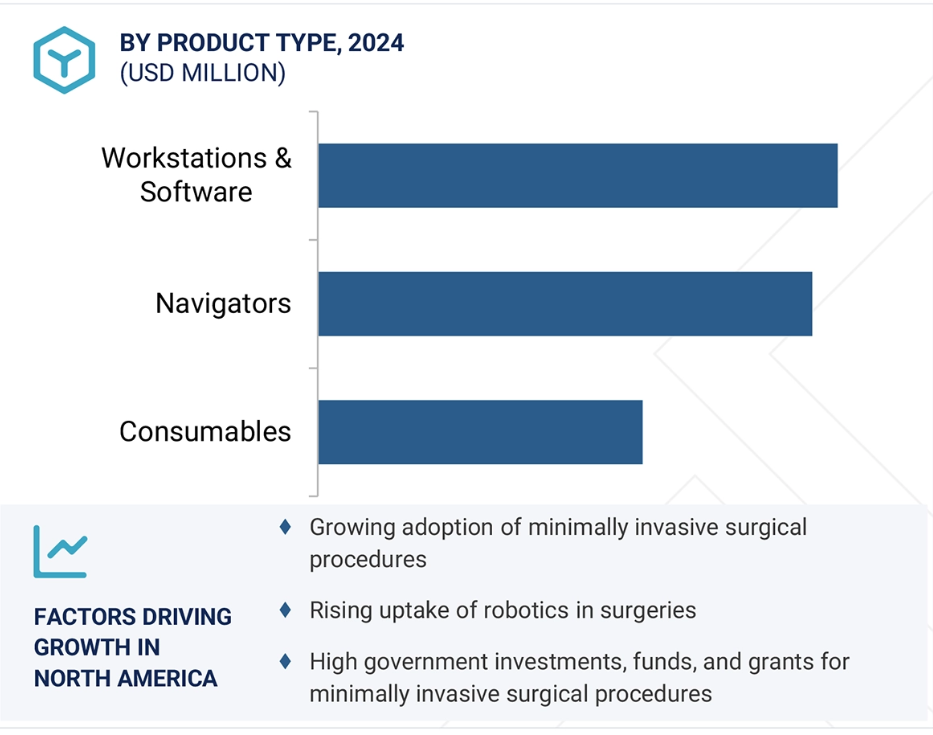 BY PRODUCT TYPE, 2024
(USD MILLION)

Workstations & Software

Navigators

Consumables

FACTORS DRIVING GROWTH IN NORTH AMERICA

♦ Growing adoption of minimally invasive surgical procedures

♦ Rising uptake of robotics in surgeries

♦ High government investments, funds, and grants for minimally invasive surgical procedures